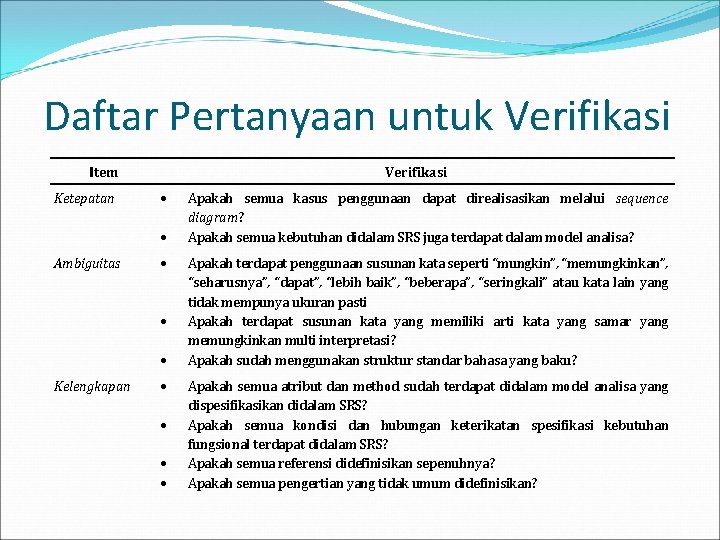 Daftar Pertanyaan untuk Verifikasi

| Item | Verifikasi |
|---|---|
| Ketepatan | • Apakah semua kasus penggunaan dapat direalisasikan melalui sequence diagram? • Apakah semua kebutuhan didalam SRS juga terdapat dalam model analisa? |
| Ambiguitas | • Apakah terdapat penggunaan susunan kata seperti "mungkin", "memungkinkan", "seharusnya", "dapat", "lebih baik", "beberapa", "seringkali" atau kata lain yang tidak mempunya ukuran pasti • Apakah terdapat susunan kata yang memiliki arti kata yang samar yang memungkinkan multi interpretasi? • Apakah sudah menggunakan struktur standar bahasa yang baku? |
| Kelengkapan | • Apakah semua atribut dan method sudah terdapat didalam model analisa yang dispesifikasikan didalam SRS? • Apakah semua kondisi dan hubungan keterikatan spesifikasi kebutuhan fungsional terdapat didalam SRS? • Apakah semua referensi didefinisikan sepenuhnya? • Apakah semua pengertian yang tidak umum didefinisikan? |